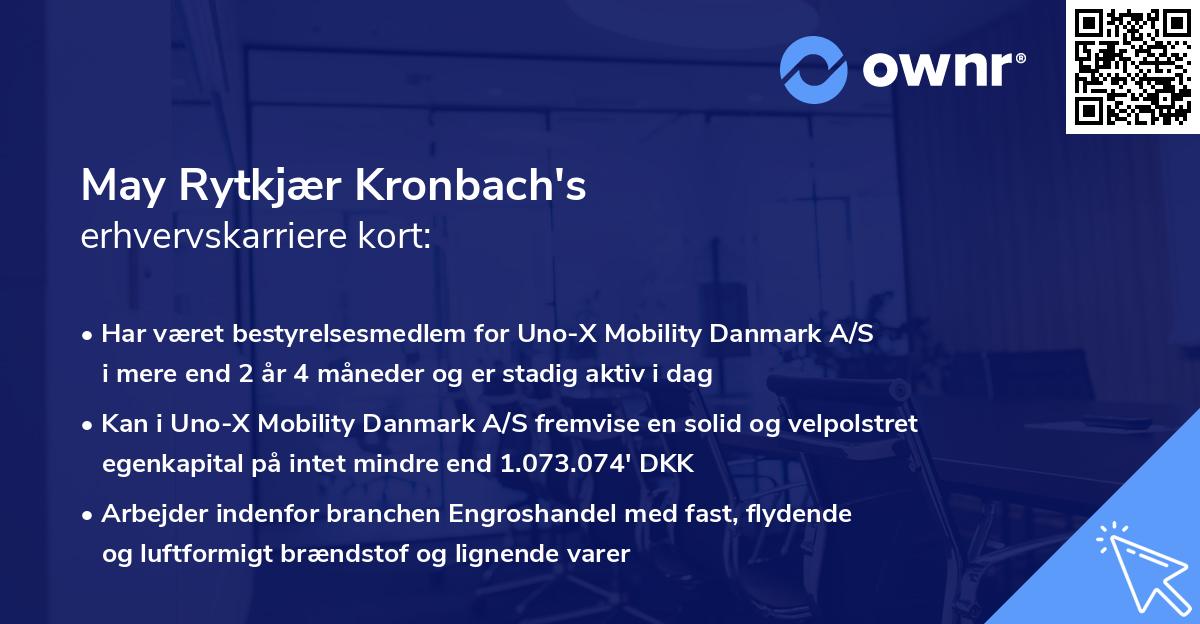 ownr®

May Rytkjær Kronbach's
erhvervskarriere kort:

• Har været bestyrelsesmedlem for Uno-X Mobility Danmark A/S i mere end 2 år 4 måneder og er stadig aktiv i dag

• Kan i Uno-X Mobility Danmark A/S fremvise en solid og velpolstret egenkapital på intet mindre end 1.073.074' DKK

• Arbejder indenfor branchen Engroshandel med fast, flydende og luftformigt brændstof og lignende varer